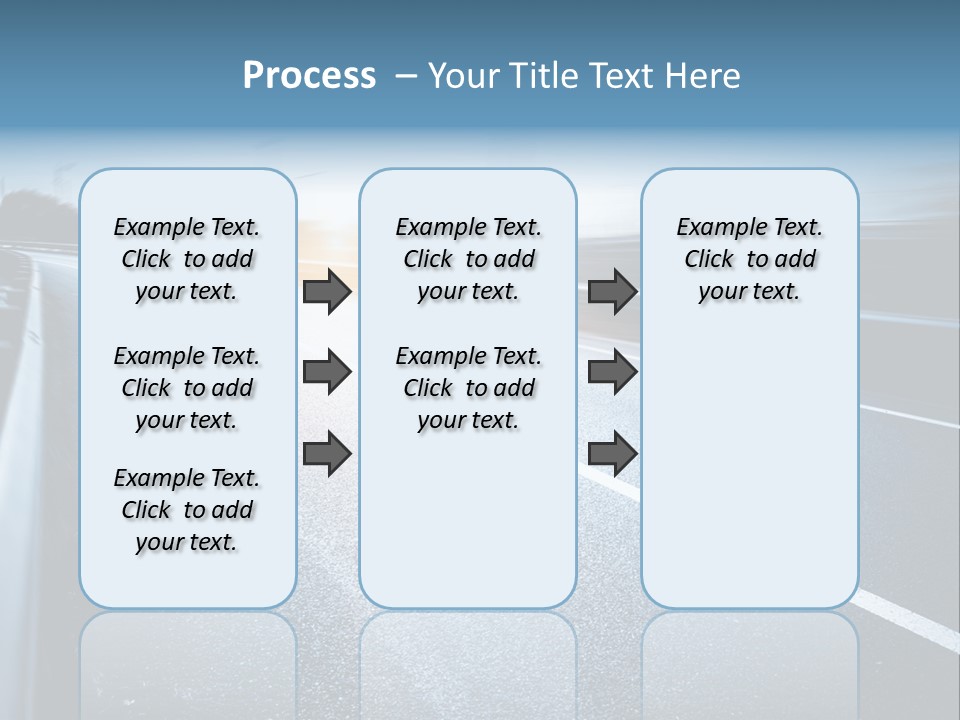 Process – Your Title Text Here

Example Text. Click to add your text.

Example Text. Click to add your text.

Example Text. Click to add your text.

Example Text. Click to add your text.

Example Text. Click to add your text.

Example Text. Click to add your text.